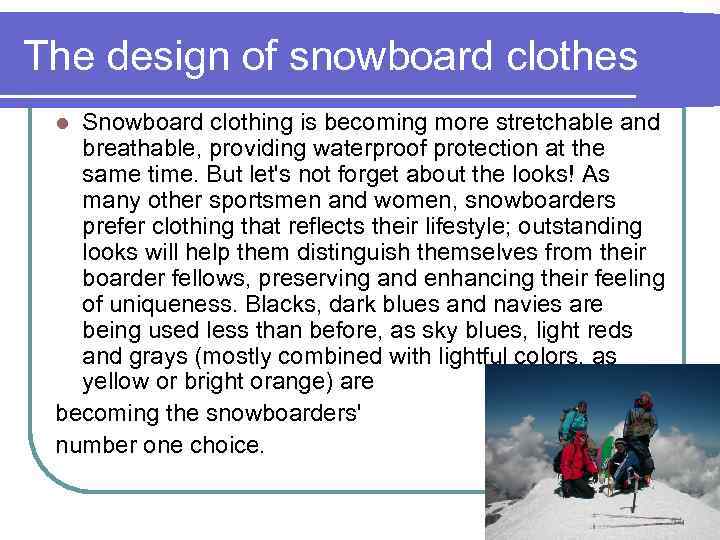 The design of snowboard clothes

Snowboard clothing is becoming more stretchable and breathable, providing waterproof protection at the same time. But let's not forget about the looks! As many other sportsmen and women, snowboarders prefer clothing that reflects their lifestyle; outstanding looks will help them distinguish themselves from their boarder fellows, preserving and enhancing their feeling of uniqueness. Blacks, dark blues and navies are being used less than before, as sky blues, light reds and grays (mostly combined with lightful colors, as yellow or bright orange) are

becoming the snowboarders'

number one choice.